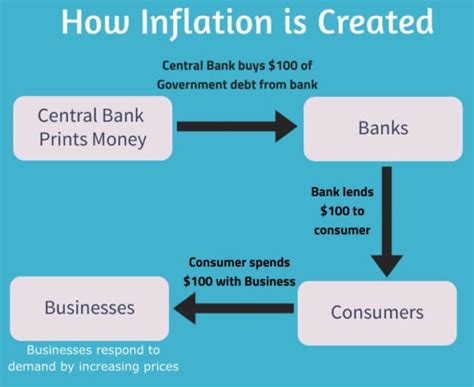 How Inflation is Created

Central Bank buys \$100 of Government debt from bank

Central Bank Prints Money

Banks

Bank lends \$100 to consumer

Consumer spends \$100 with Business

Businesses

Consumers

Businesses respond to demand by increasing prices